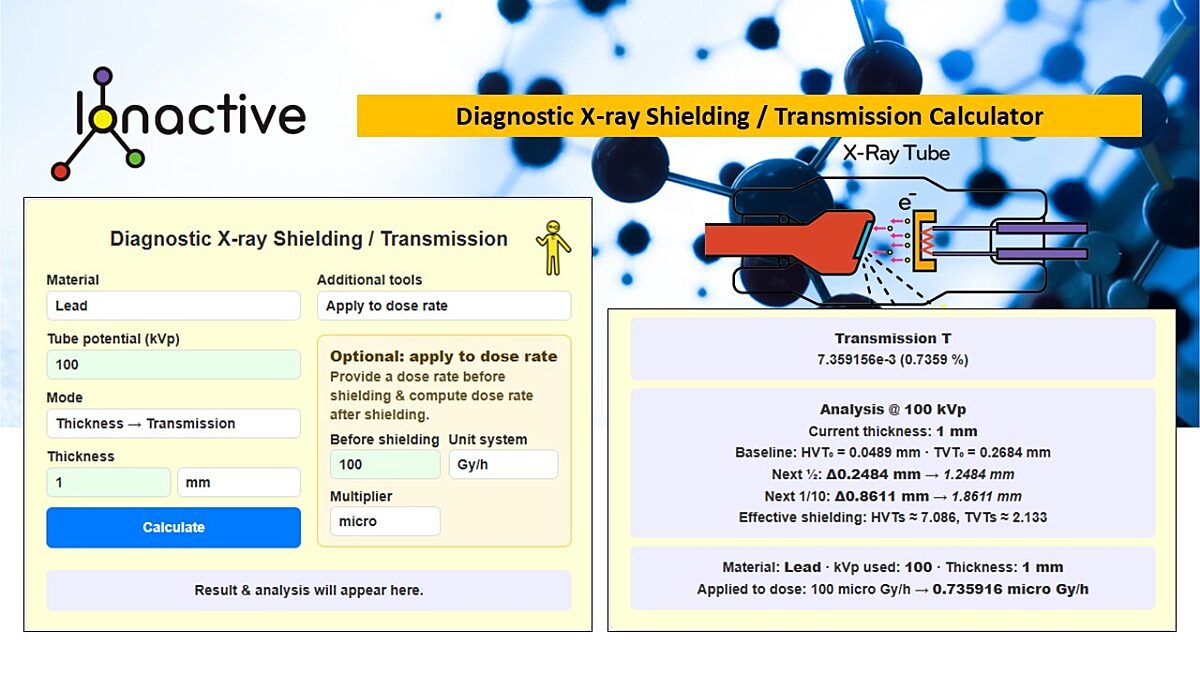 Ionactive

Diagnostic X-ray Shielding / Transmission Calculator

X-Ray Tube

$e^-$

Diagnostic X-ray Shielding / Transmission

Material
Lead

Tube potential (kVp)
100

Mode
Thickness → Transmission

Thickness
1
mm

Calculate

Additional tools
Apply to dose rate

Optional: apply to dose rate
Provide a dose rate before shielding & compute dose rate after shielding.

Before shielding
100

Unit system
Gy/h

Multiplier
micro

Result & analysis will appear here.

Transmission T
7.359156e-3 (0.7359 %)

Analysis @ 100 kVp
Current thickness: 1 mm
Baseline: HVT₀ = 0.0489 mm · TVT₀ = 0.2684 mm
Next ½: Δ0.2484 mm → 1.2484 mm
Next 1/10: Δ0.8611 mm → 1.8611 mm
Effective shielding: HVTs ≈ 7.086, TVTs ≈ 2.133

Material: Lead · kVp used: 100 · Thickness: 1 mm
Applied to dose: 100 micro Gy/h → 0.735916 micro Gy/h